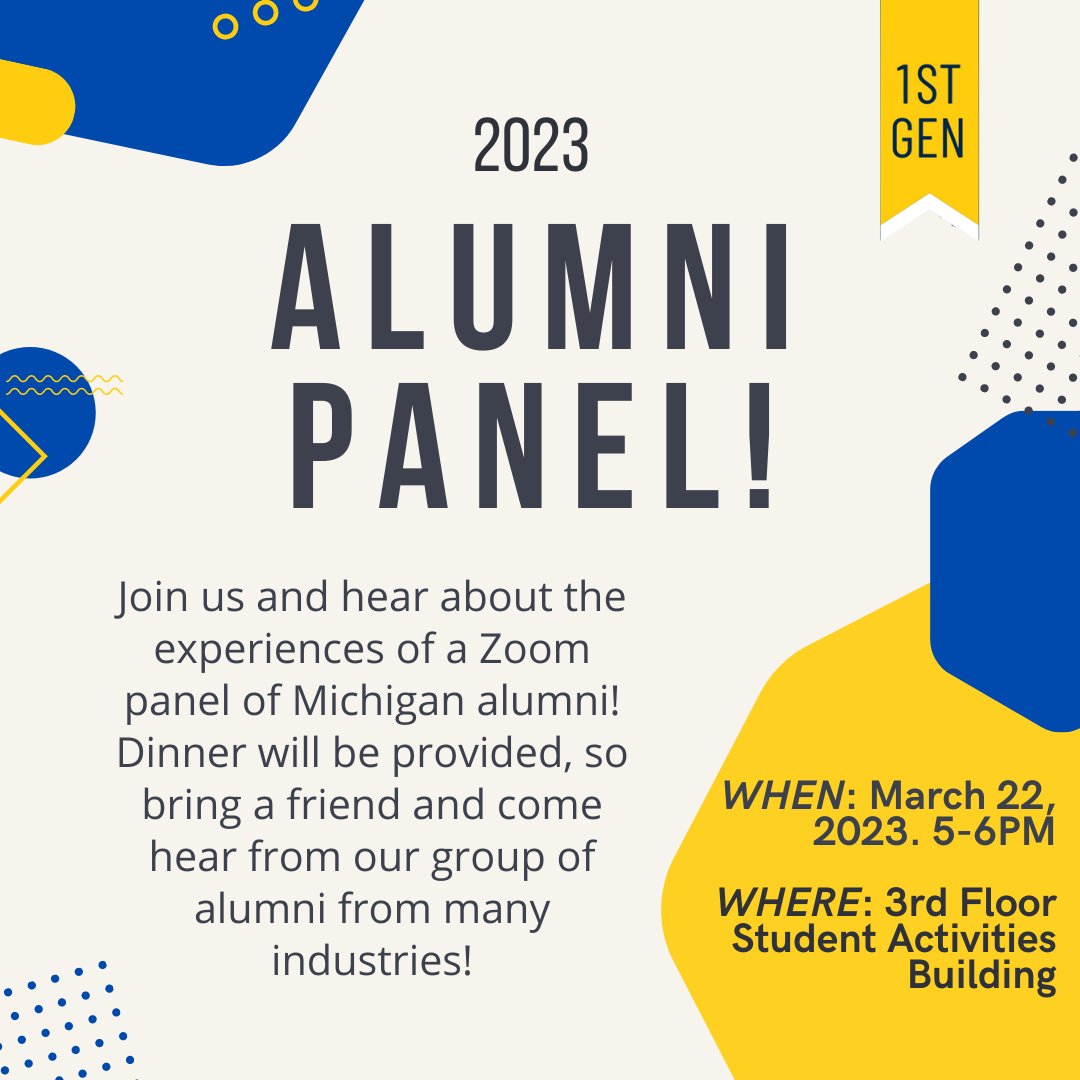 1ST GEN

2023

ALUMNI PANEL!

Join us and hear about the experiences of a Zoom panel of Michigan alumni! Dinner will be provided, so bring a friend and come hear from our group of alumni from many industries!

WHEN: March 22, 2023. 5-6PM

WHERE: 3rd Floor Student Activities Building